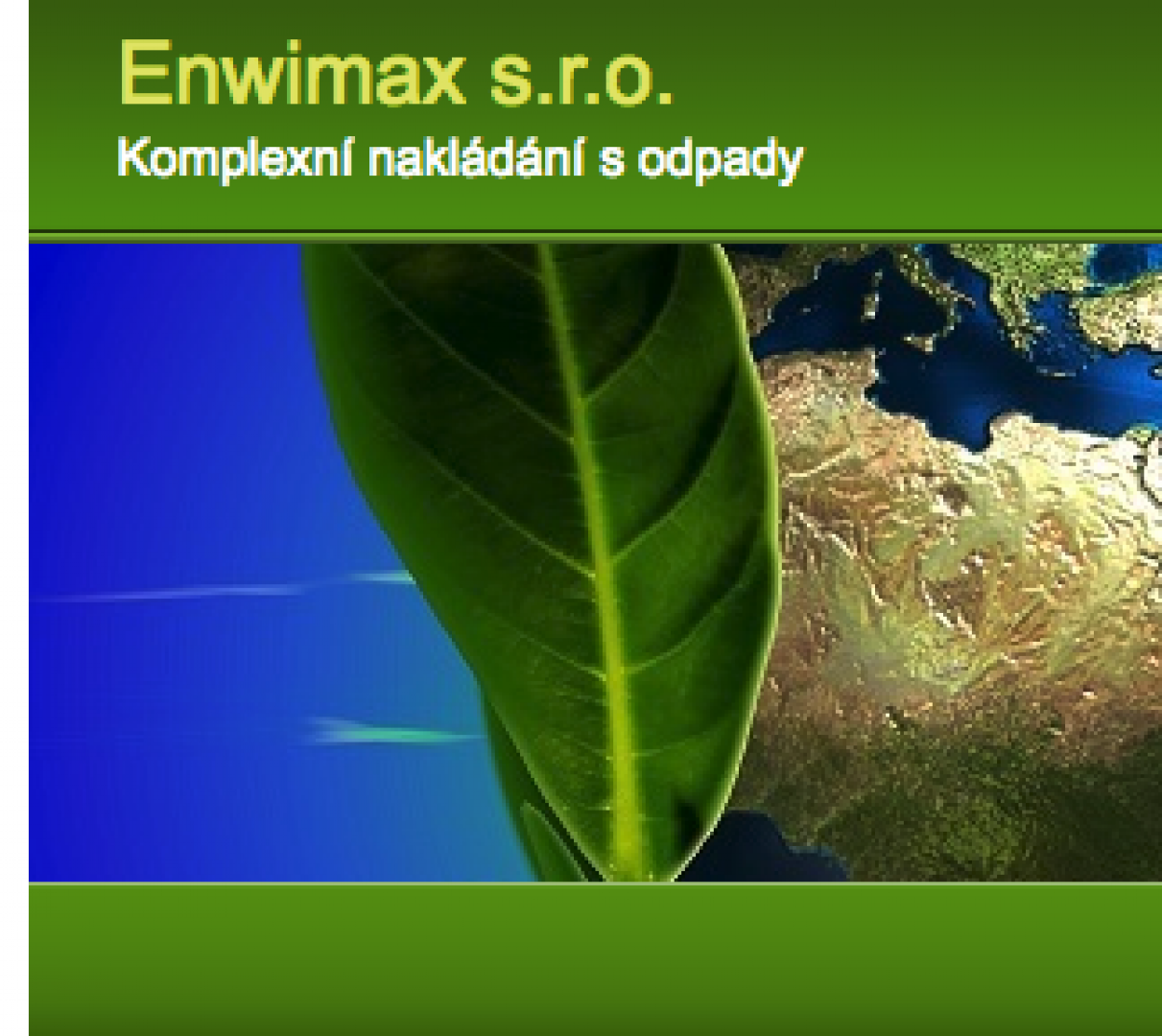 Enwimax s.r.o.
Komplexní nakládání s odpady